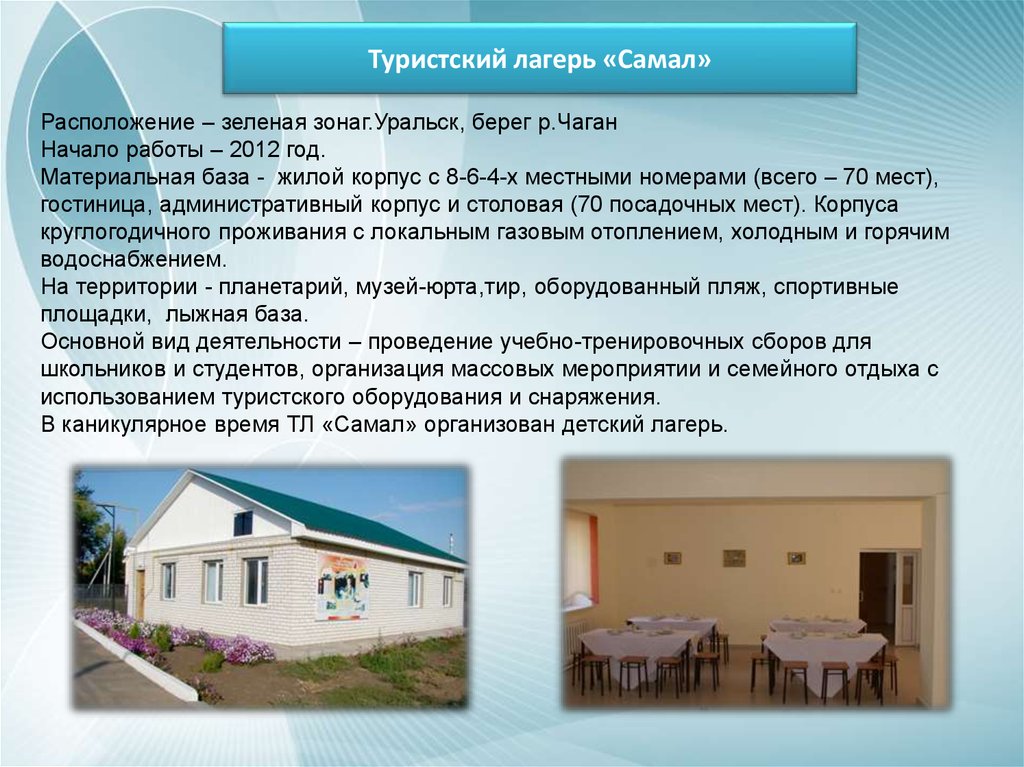 Туристский лагерь «Самал»

Расположение – зеленая зонаг.Уральск, берег р.Чаган
Начало работы – 2012 год.
Материальная база - жилой корпус с 8-6-4-х местными номерами (всего – 70 мест), гостиница, административный корпус и столовая (70 посадочных мест). Корпуса круглогодичного проживания с локальным газовым отоплением, холодным и горячим водоснабжением.
На территории - планетарий, музей-юрта,тир, оборудованный пляж, спортивные площадки, лыжная база.
Основной вид деятельности – проведение учебно-тренировочных сборов для школьников и студентов, организация массовых мероприятии и семейного отдыха с использованием туристского оборудования и снаряжения.
В каникулярное время ТЛ «Самал» организован детский лагерь.